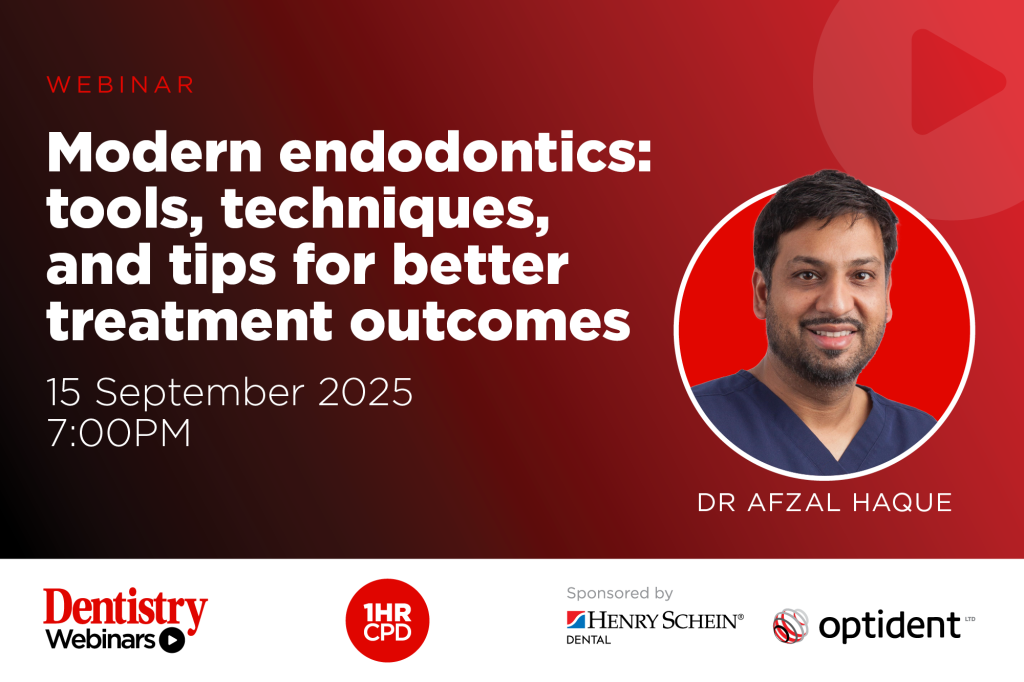 WEBINAR

Modern endodontics: tools, techniques, and tips for better treatment outcomes

15 September 2025
7:00PM

DR AFZAL HAQUE

Dentistry
Webinars

1HR CPD

Sponsored by
HENRY SCHEIN®
DENTAL

optident LTD